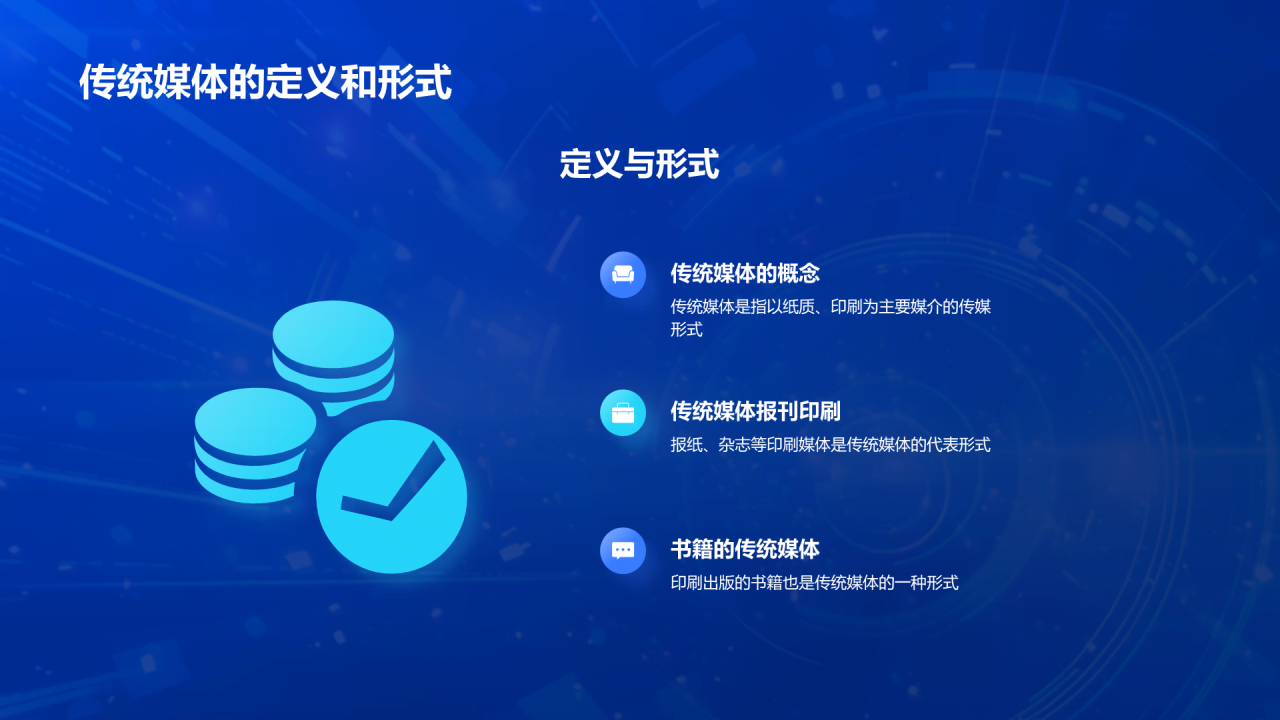 传统媒体的定义和形式

定义与形式

传统媒体的概念
传统媒体是指以纸质、印刷为主要媒介的传媒形式

传统媒体报刊印刷
报纸、杂志等印刷媒体是传统媒体的代表形式

书籍的传统媒体
印刷出版的书籍也是传统媒体的一种形式